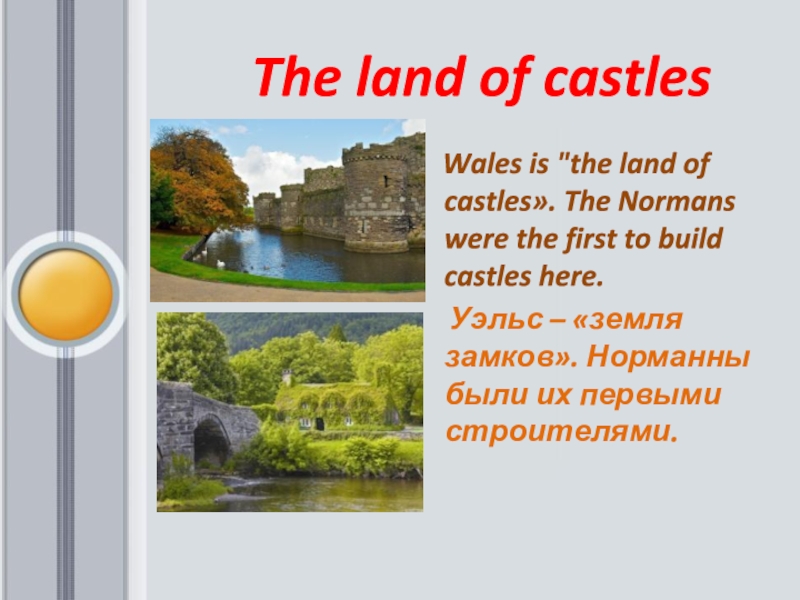 The land of castles

Wales is "the land of castles». The Normans were the first to build castles here.

Уэльс – «земля замков». Норманны были их первыми строителями.